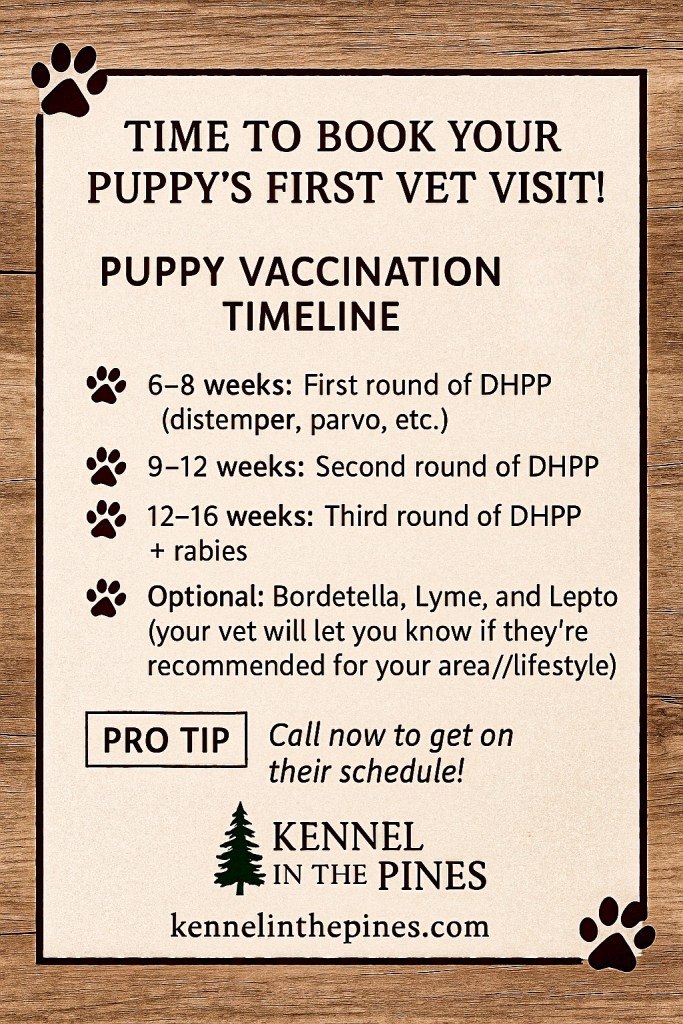 TIME TO BOOK YOUR PUPPY'S FIRST VET VISIT!

PUPPY VACCINATION TIMELINE

6–8 weeks: First round of DHPP (distemper, parvo, etc.)

9–12 weeks: Second round of DHPP

12–16 weeks: Third round of DHPP + rabies

Optional: Bordetella, Lyme, and Lepto (your vet will let you know if they're recommended for your area//lifestyle)

PRO TIP

Call now to get on their schedule!

KENNEL IN THE PINES

kennelinthepines.com